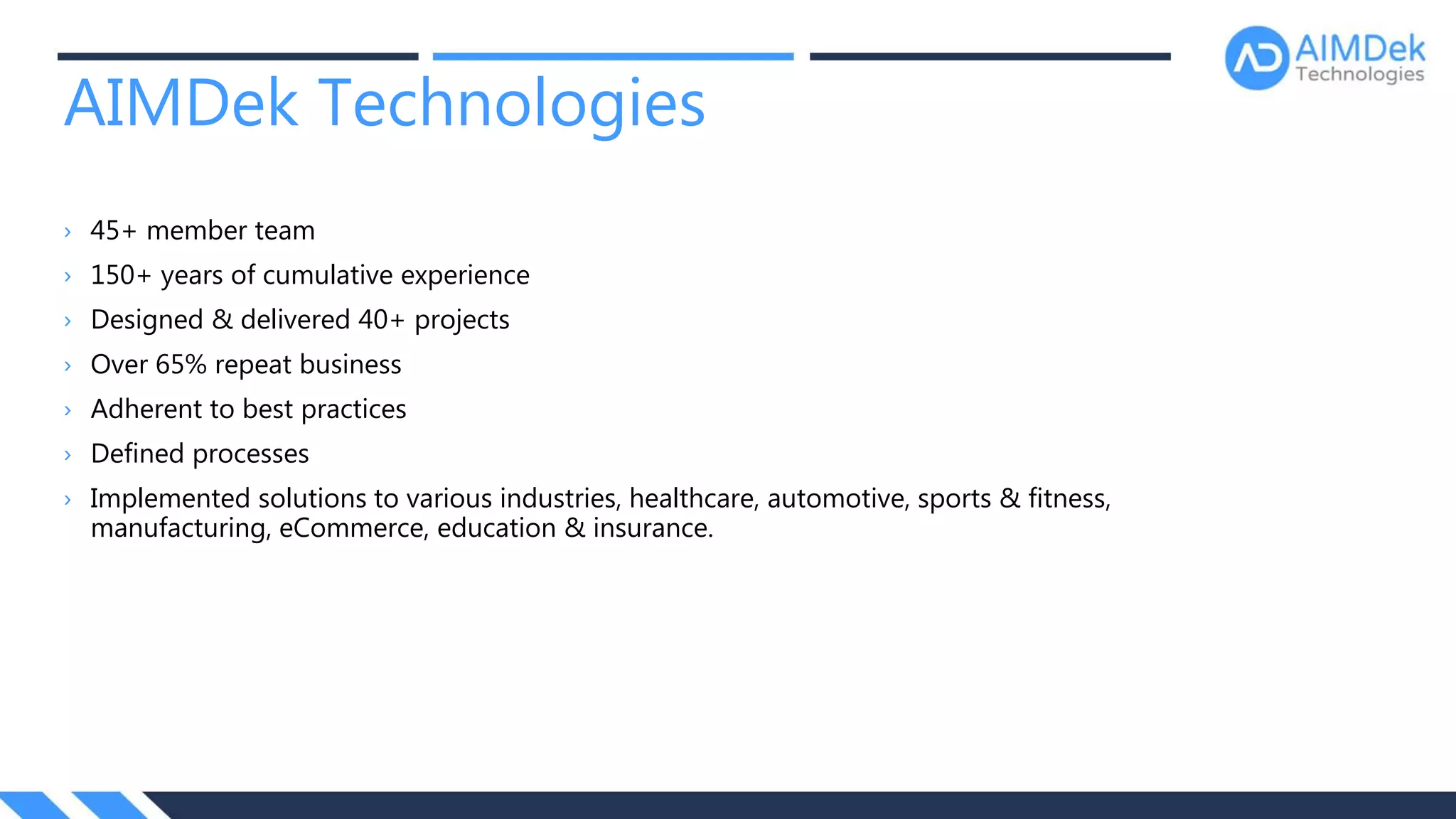 AIMDek Technologies

AIMDek Technologies

› 45+ member team
› 150+ years of cumulative experience
› Designed & delivered 40+ projects
› Over 65% repeat business
› Adherent to best practices
› Defined processes
› Implemented solutions to various industries, healthcare, automotive, sports & fitness, manufacturing, eCommerce, education & insurance.